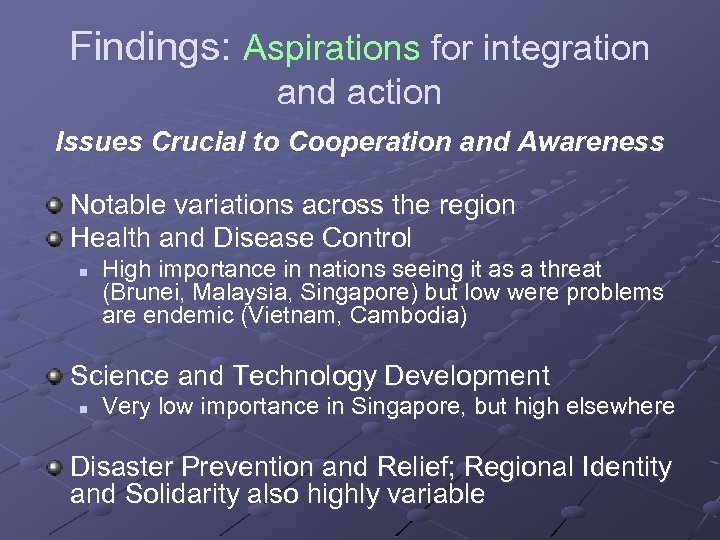 Findings: Aspirations for integration and action

Issues Crucial to Cooperation and Awareness

Notable variations across the region

Health and Disease Control

High importance in nations seeing it as a threat (Brunei, Malaysia, Singapore) but low were problems are endemic (Vietnam, Cambodia)

Science and Technology Development

Very low importance in Singapore, but high elsewhere

Disaster Prevention and Relief; Regional Identity and Solidarity also highly variable